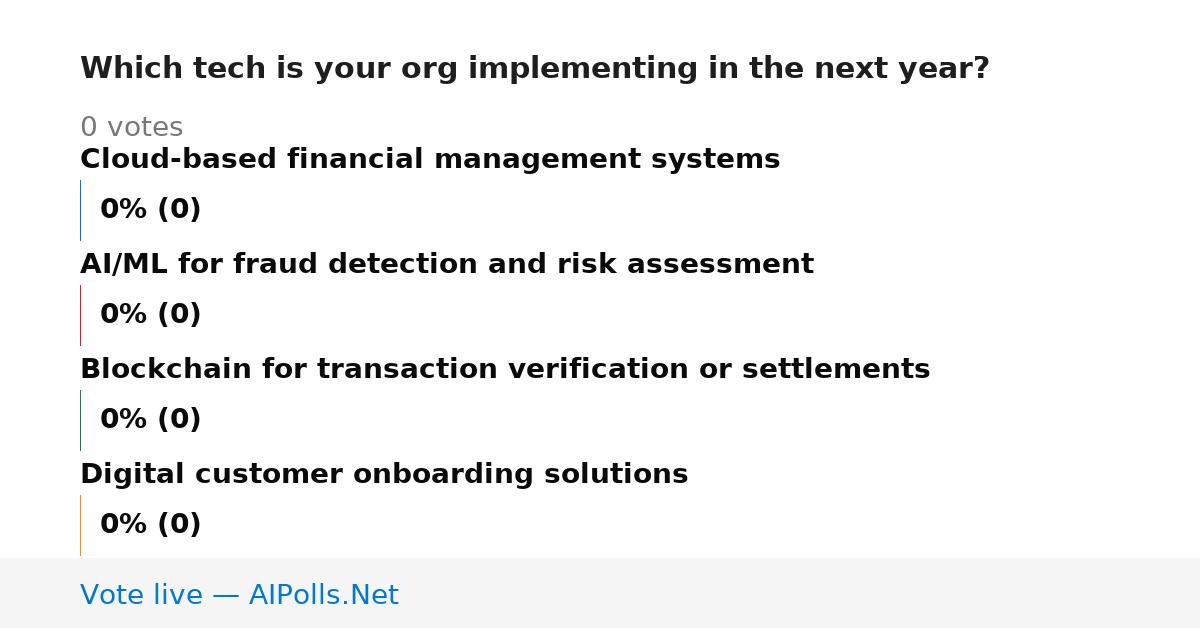 Which tech is your org implementing in the next year?

0 votes

Cloud-based financial management systems

0% (0)

AI/ML for fraud detection and risk assessment

0% (0)

Blockchain for transaction verification or settlements

0% (0)

Digital customer onboarding solutions

0% (0)

Vote live — AIPolls.Net